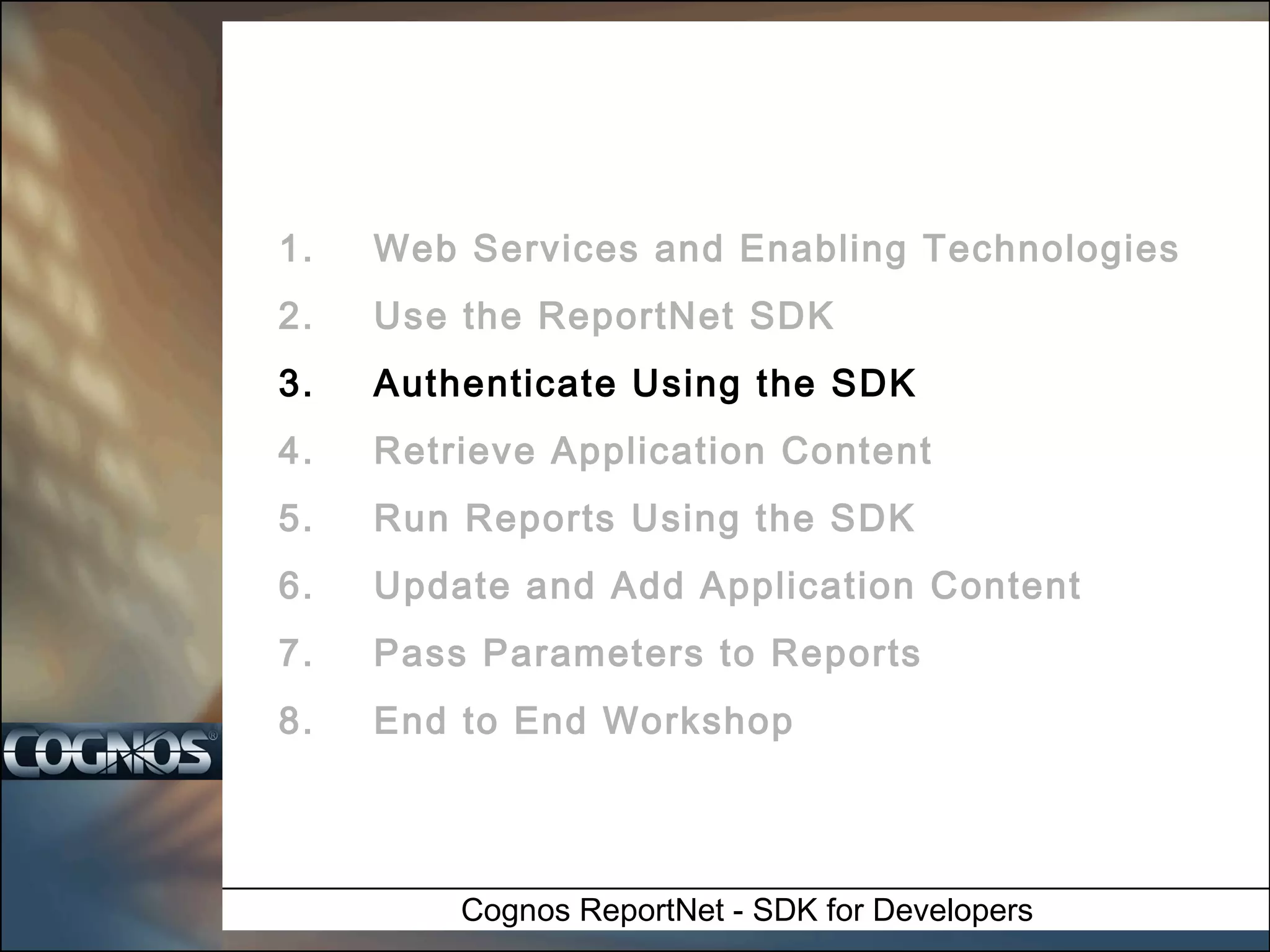 1. Web Services and Enabling Technologies
2. Use the ReportNet SDK
3. Authenticate Using the SDK
4. Retrieve Application Content
5. Run Reports Using the SDK
6. Update and Add Application Content
7. Pass Parameters to Reports
8. End to End Workshop

COGNOS®

Cognos ReportNet - SDK for Developers